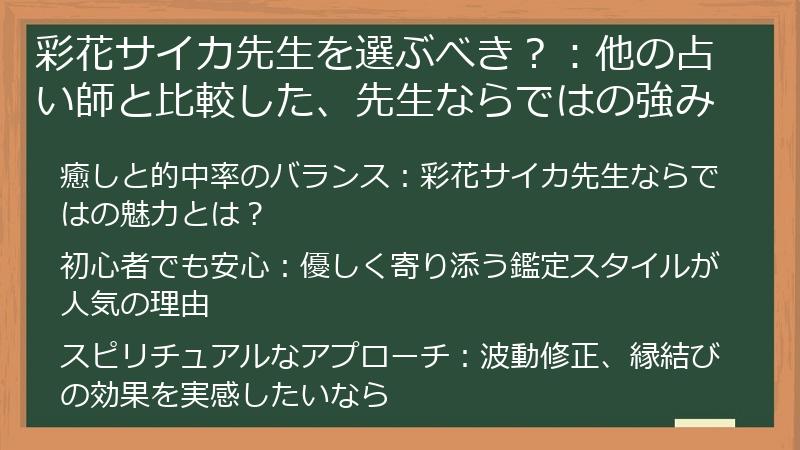 彩花サイカ先生を選ぶべき？：他の占い師と比較した、先生ならではの強み

癒しと的中率のバランス：彩花サイカ先生ならではの魅力とは？

初心者でも安心：優しく寄り添う鑑定スタイルが人気の理由

スピリチュアルなアプローチ：波動修正、縁結びの効果を実感したいなら